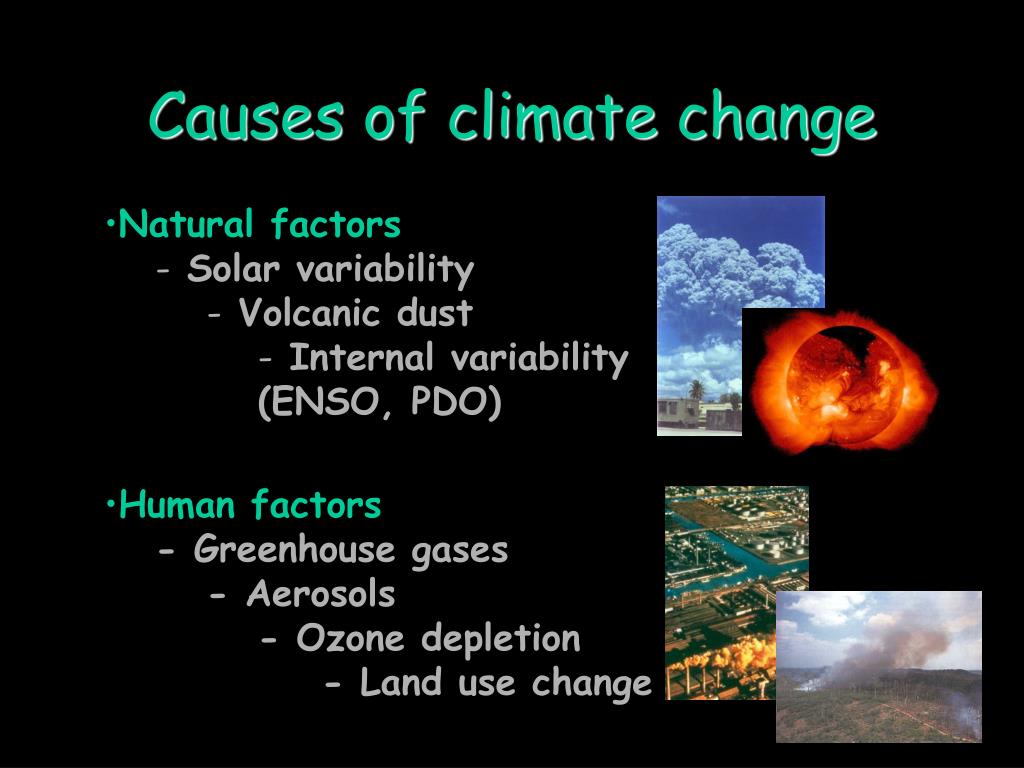 Causes of climate change

•Natural factors
- Solar variability
- Volcanic dust
- Internal variability (ENSO, PDO)

•Human factors
- Greenhouse gases
- Aerosols
- Ozone depletion
- Land use change